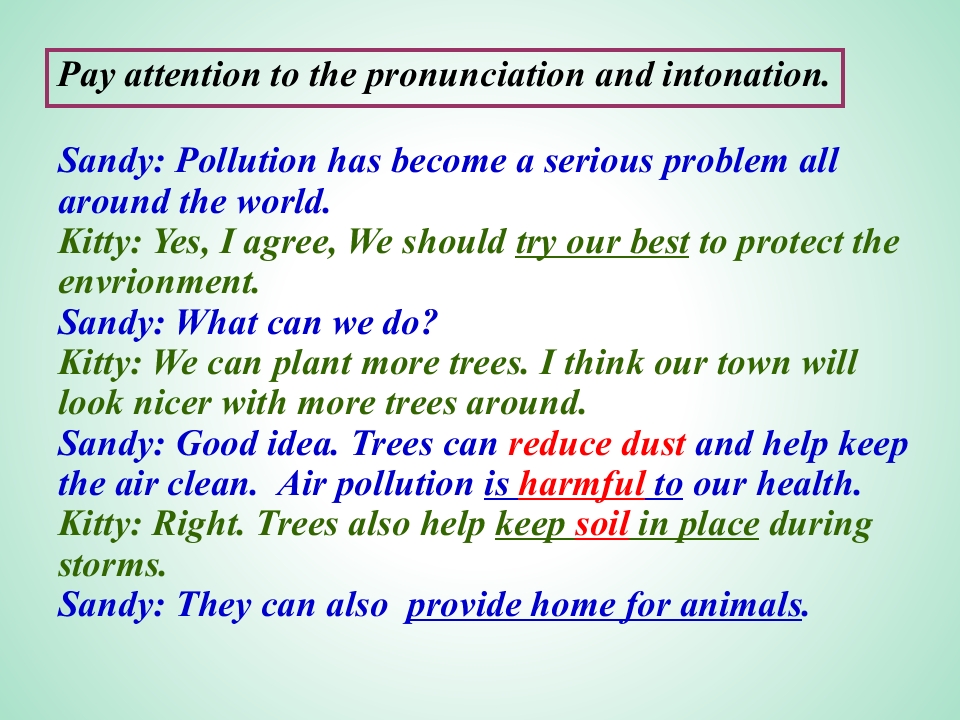 Pay attention to the pronunciation and intonation.

Sandy: Pollution has become a serious problem all around the world.
Kitty: Yes, I agree, We should try our best to protect the envrionment.
Sandy: What can we do?
Kitty: We can plant more trees. I think our town will look nicer with more trees around.
Sandy: Good idea. Trees can reduce dust and help keep the air clean.  Air pollution is harmful to our health.
Kitty: Right. Trees also help keep soil in place during storms.
Sandy: They can also  provide home for animals.